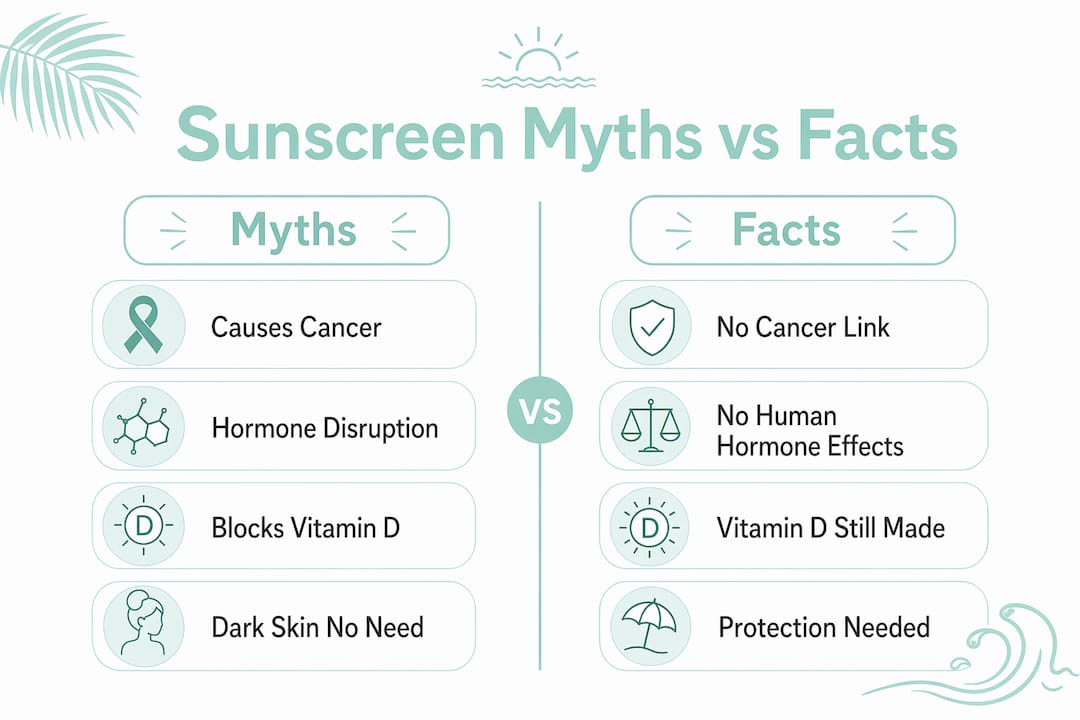 Sunscreen Myths vs Facts

Myths

Causes Cancer

Hormone Disruption

D

Blocks Vitamin D

Dark Skin No Need

VS

Facts

No Cancer Link

No Human Hormone Effects

D

Vitamin D Still Made

Protection Needed